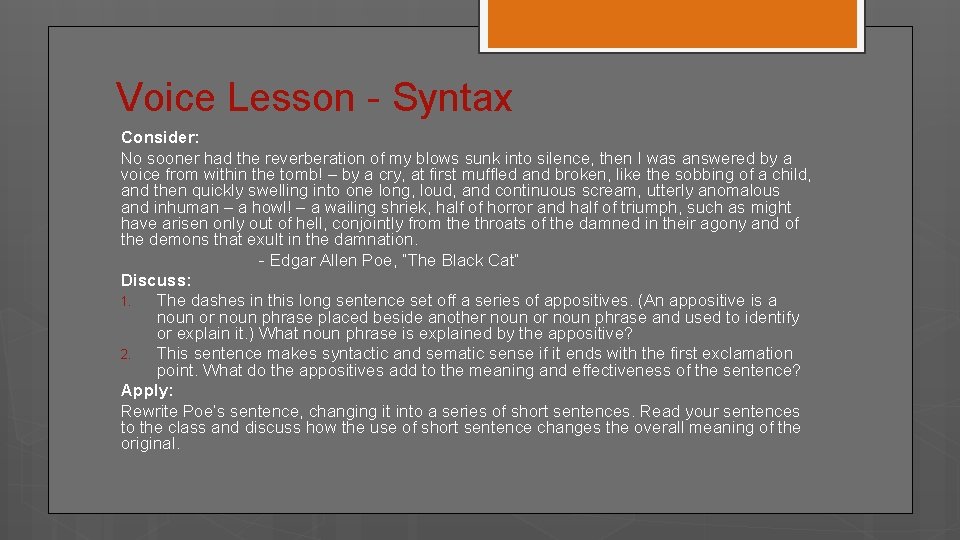 Voice Lesson - Syntax

Consider:

No sooner had the reverberation of my blows sunk into silence, then I was answered by a voice from within the tomb! – by a cry, at first muffled and broken, like the sobbing of a child, and then quickly swelling into one long, loud, and continuous scream, utterly anomalous and inhuman – a howl! – a wailing shriek, half of horror and half of triumph, such as might have arisen only out of hell, conjointly from the throats of the damned in their agony and of the demons that exult in the damnation.

- Edgar Allen Poe, "The Black Cat"

Discuss:

1. The dashes in this long sentence set off a series of appositives. (An appositive is a noun or noun phrase placed beside another noun or noun phrase and used to identify or explain it.) What noun phrase is explained by the appositive?
2. This sentence makes syntactic and sematic sense if it ends with the first exclamation point. What do the appositives add to the meaning and effectiveness of the sentence?

Apply:

Rewrite Poe's sentence, changing it into a series of short sentences. Read your sentences to the class and discuss how the use of short sentence changes the overall meaning of the original.